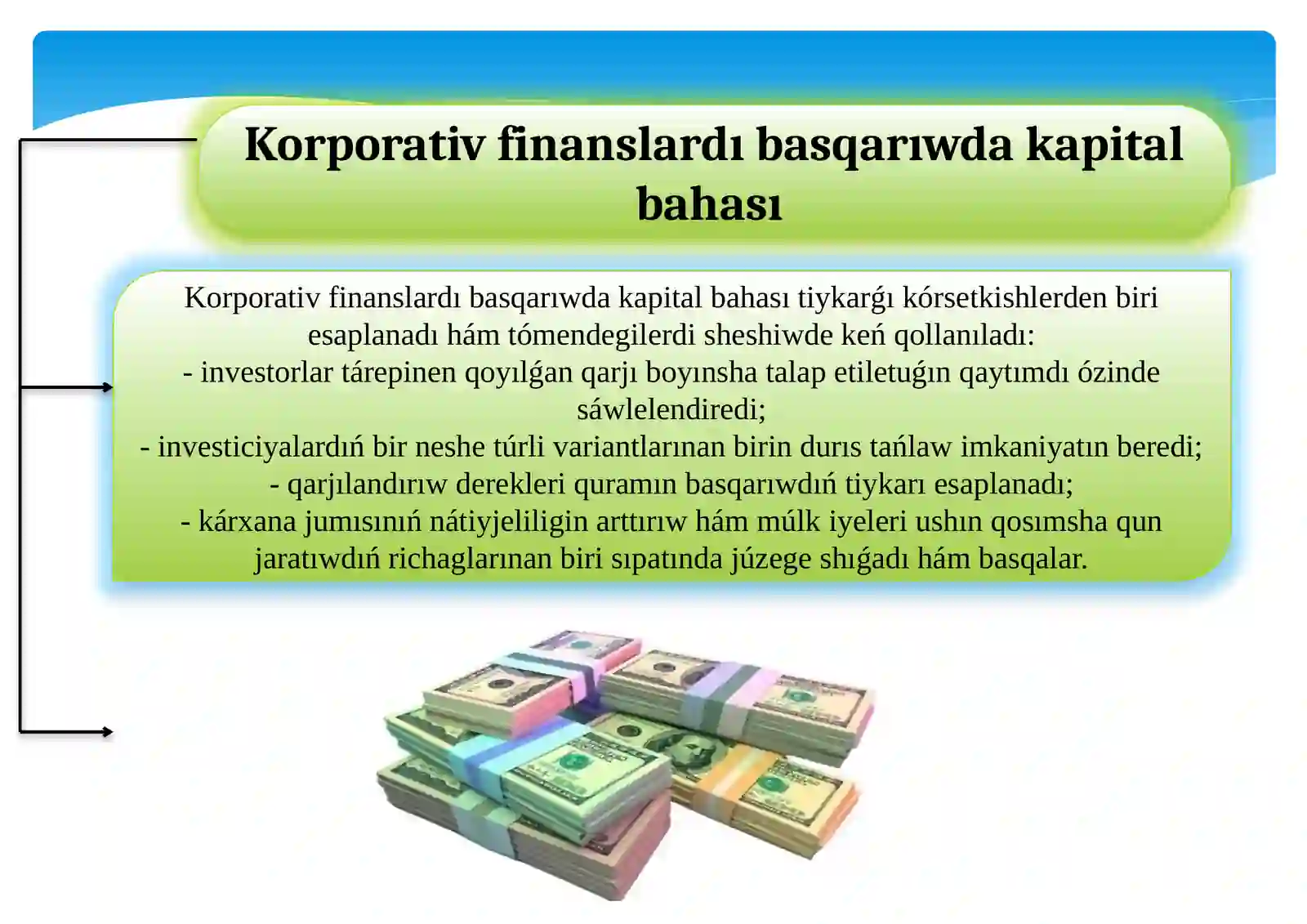 Korporativ finanslardı basqarıwda kapital bahası

Korporativ finanslardı basqarıwda kapital bahası tiykarǵı kórsetkishlerden biri esaplanadı hám tómendegilerdi sheshiwde keń qollanıladı:
- investorlar tárepinen qoyılǵan qarjı boyınsha talap etiletuǵın qaytımdı ózinde sáwlelendiredi;
- investiciyalardıń bir neshe túrli variantlarınan birin durıs tańlaw imkaniyatın beredi;
- qarjılandırıw derekleri quramın basqarıwdıń tiykarı esaplanadı;
- kárxana jumısınıń nátiyjeliligin arttırıw hám múlk iyeleri ushın qosımsha qun jaratıwdıń richaglarınan biri sıpatında júzege shıǵadı hám basqalar.